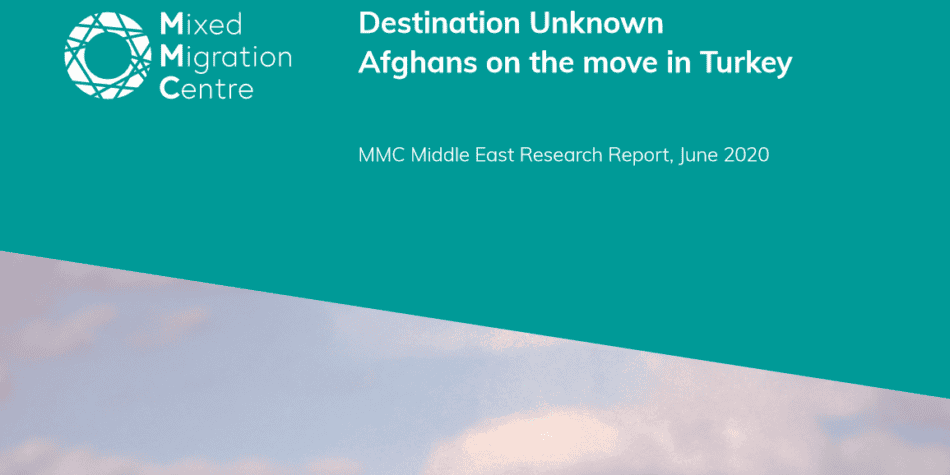 Mixed
Migration
Centre

Destination Unknown
Afghans on the move in Turkey

MMC Middle East Research Report, June 2020